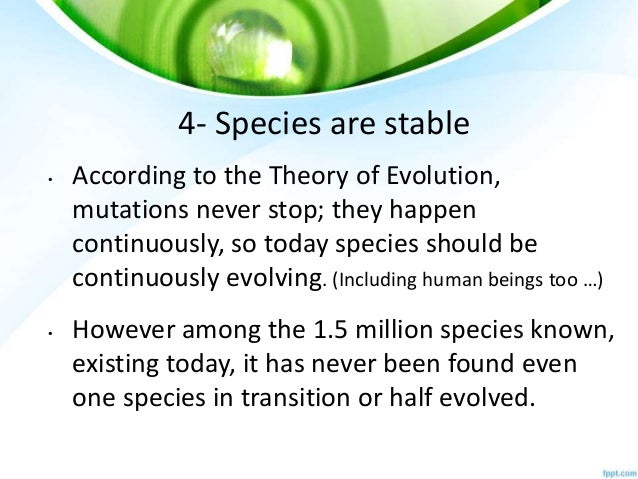 4- Species are stable

• According to the Theory of Evolution, mutations never stop; they happen continuously, so today species should be continuously evolving. (Including human beings too …)

• However among the 1.5 million species known, existing today, it has never been found even one species in transition or half evolved.

fppt.com